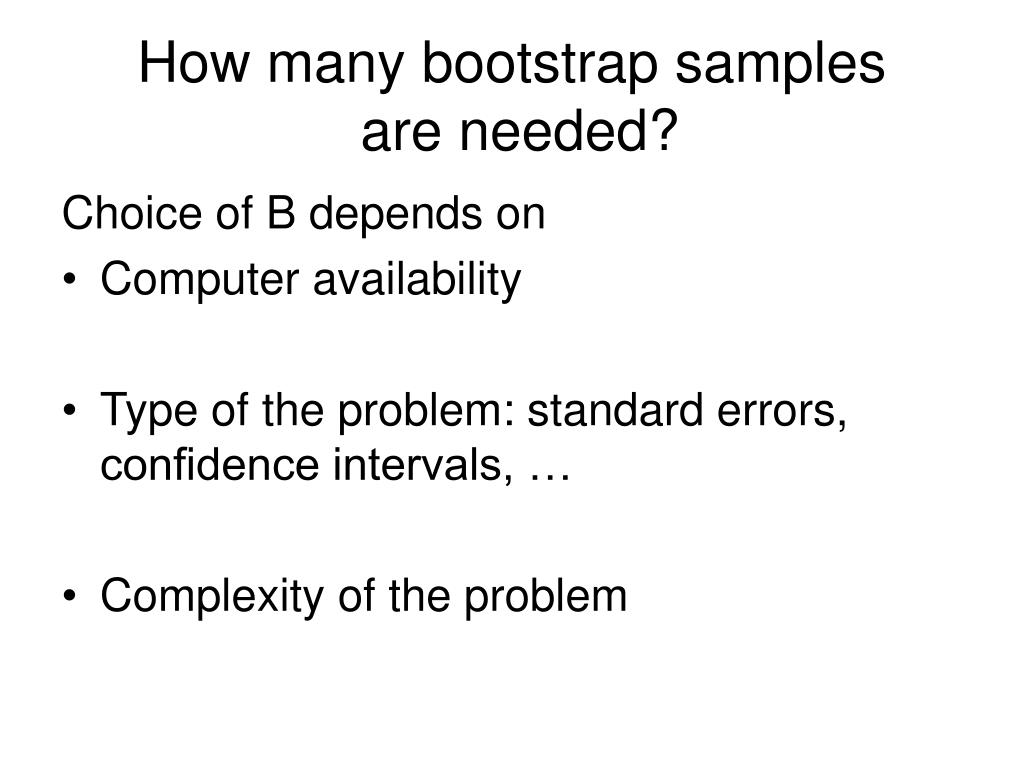 How many bootstrap samples are needed?

Choice of B depends on

• Computer availability

• Type of the problem: standard errors, confidence intervals, …

• Complexity of the problem